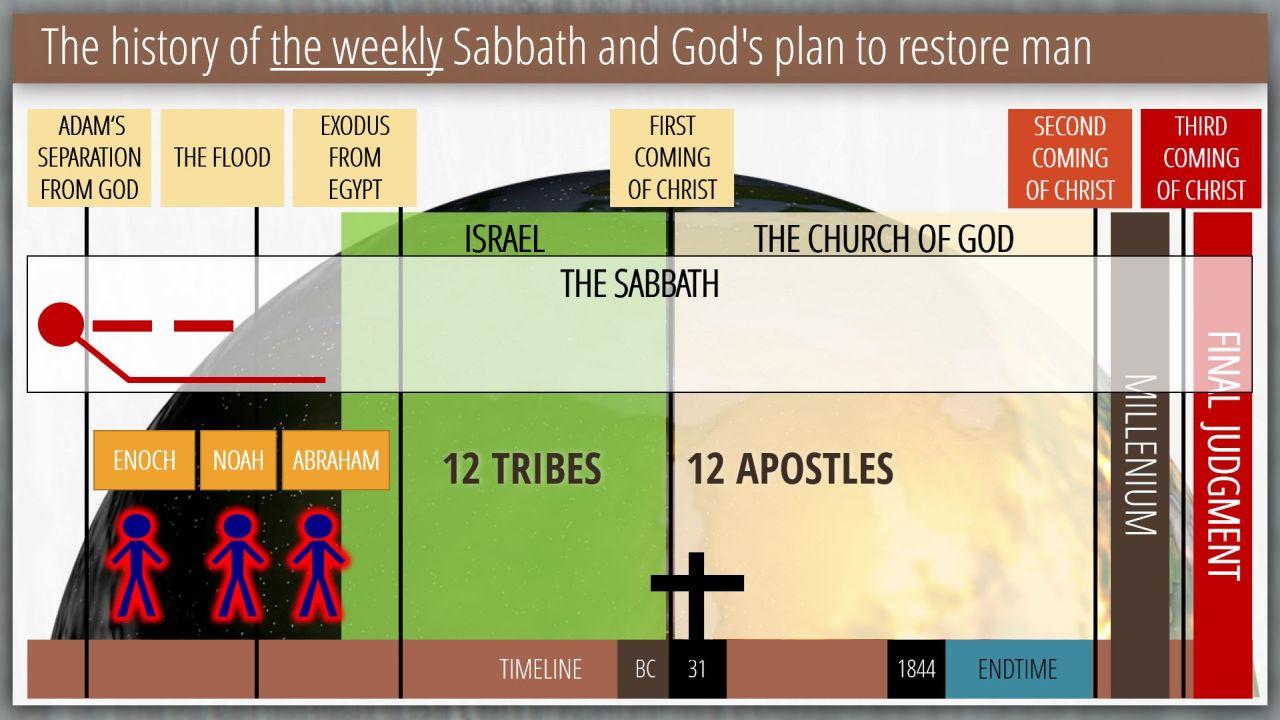 The history of the weekly Sabbath and God's plan to restore man

ADAM'S SEPARATION FROM GOD

THE FLOOD

EXODUS FROM EGYPT

FIRST COMING OF CHRIST

SECOND COMING OF CHRIST

THIRD COMING OF CHRIST

ISRAEL

THE CHURCH OF GOD

THE SABBATH

ENOCH

NOAH

ABRAHAM

12 TRIBES

12 APOSTLES

MILLENIUM

FINAL JUDGMENT

TIMELINE

BC

31

1844

ENDTIME